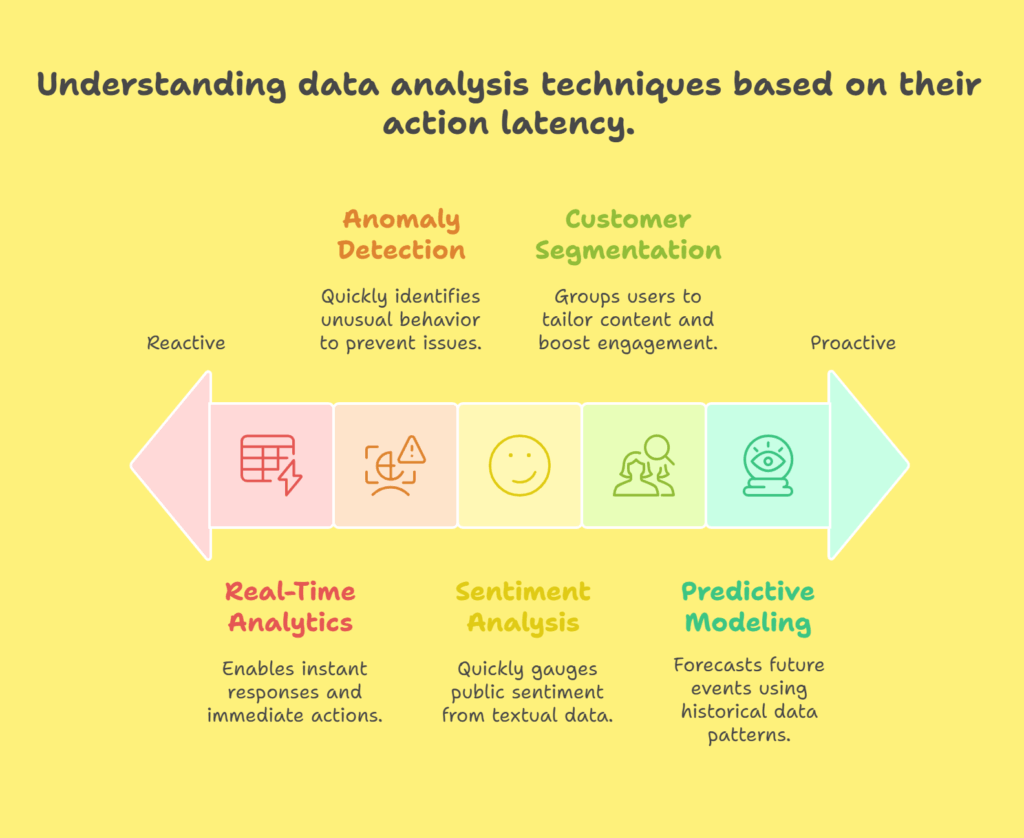 Understanding data analysis techniques based on their action latency.

Anomaly Detection

Quickly identifies unusual behavior to prevent issues.

Customer Segmentation

Groups users to tailor content and boost engagement.

Reactive

Proactive

Real-Time Analytics

Enables instant responses and immediate actions.

Sentiment Analysis

Quickly gauges public sentiment from textual data.

Predictive Modeling

Forecasts future events using historical data patterns.